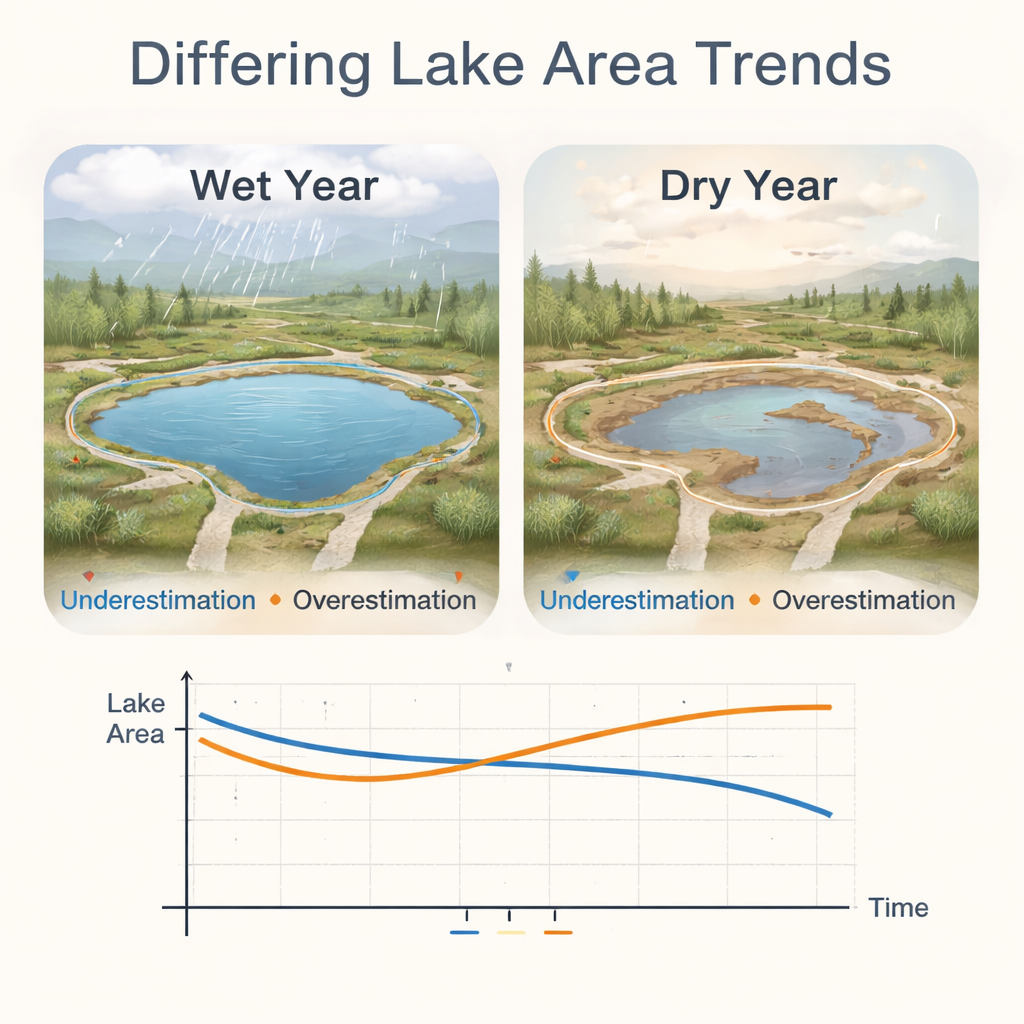 Differing Lake Area Trends

Wet Year

Underestimation • Overestimation

Dry Year

Underestimation • Overestimation

Lake Area

Time